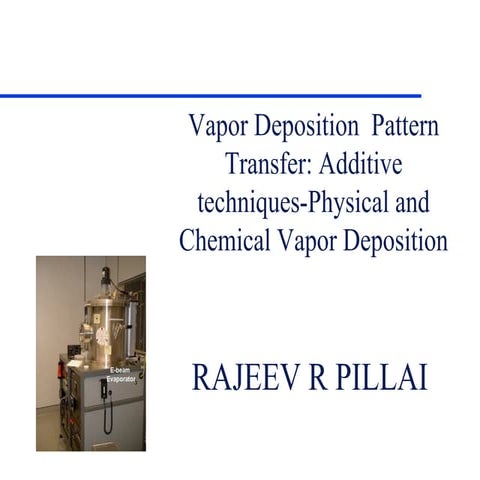 Vapor Deposition Pattern Transfer: Additive techniques-Physical and Chemical Vapor Deposition

E-beam Evaporator

RAJEEV R PILLAI